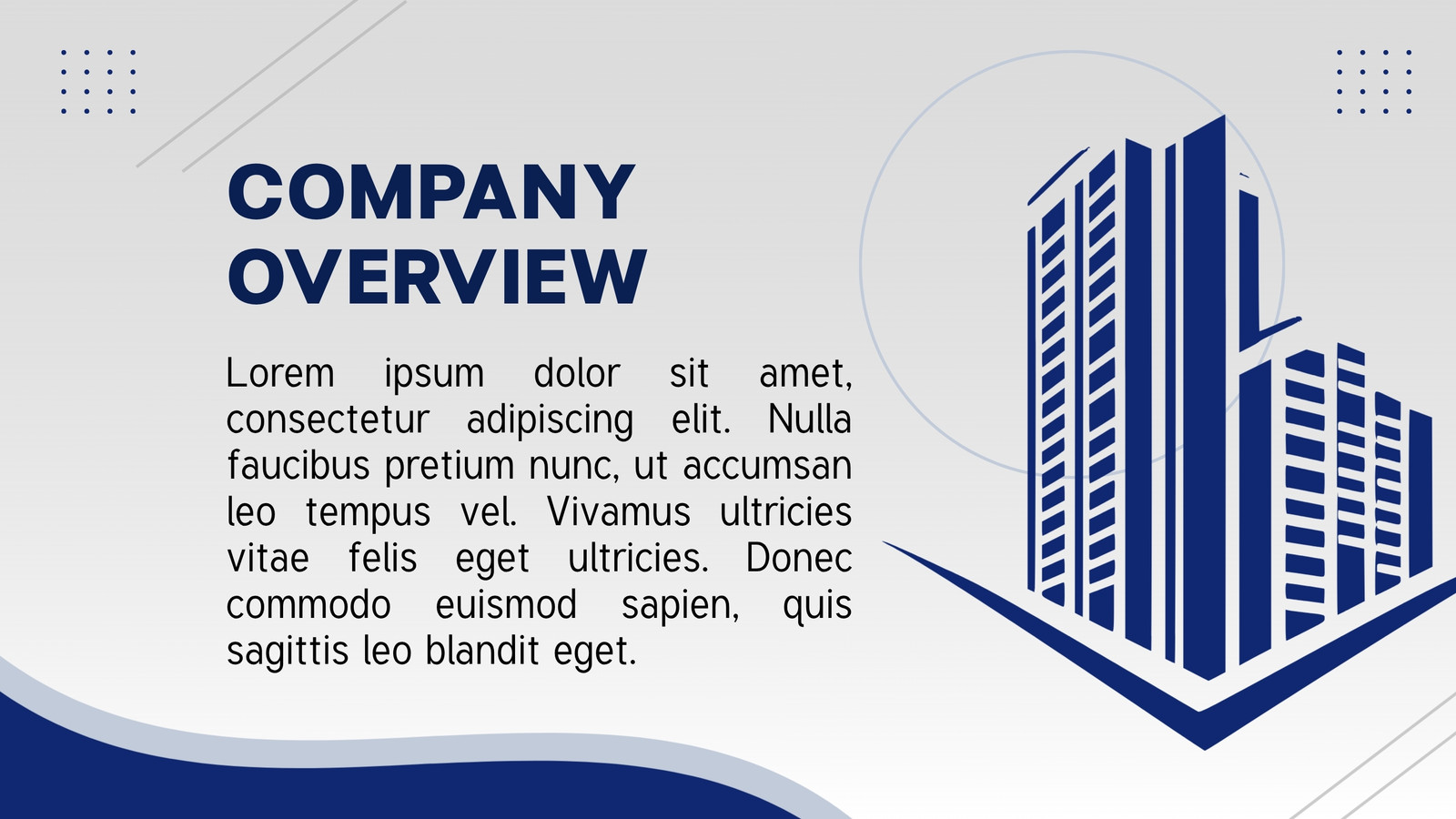 COMPANY OVERVIEW

Lorem ipsum dolor sit amet, consectetur adipiscing elit. Nulla faucibus pretium nunc, ut accumsan leo tempus vel. Vivamus ultricies vitae felis eget ultricies. Donec commodo euismod sapien, quis sagittis leo blandit eget.